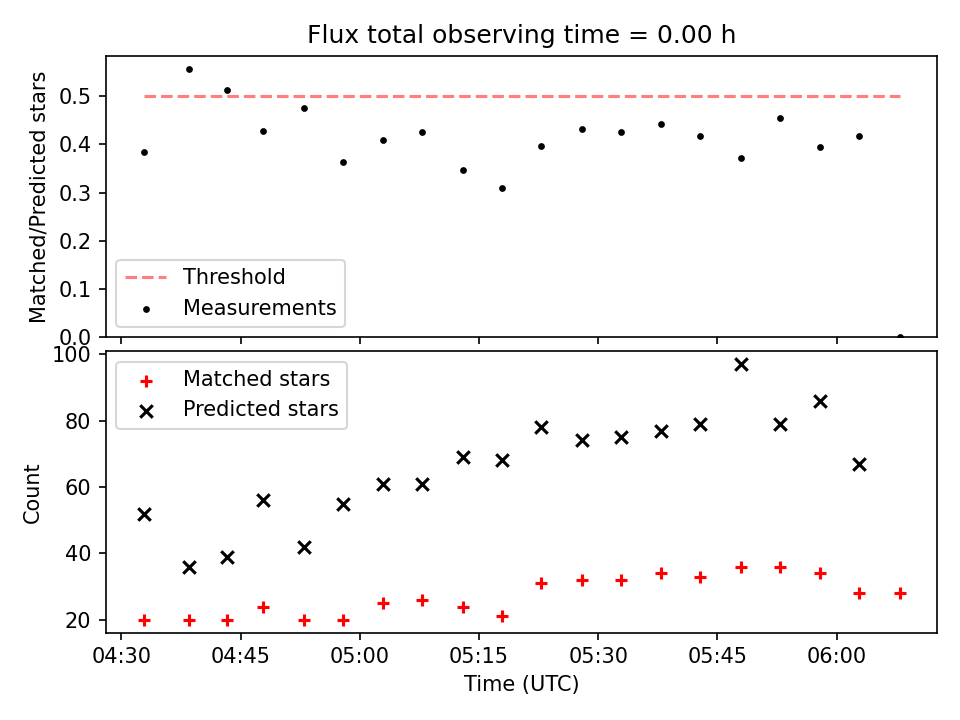 Flux total observing time = 0.00 h

Matched/Predicted stars

0.5
0.4
0.3
0.2
0.1
0.0

Threshold
Measurements

Count

100
80
60
40
20

Matched stars
Predicted stars

04:30
04:45
05:00
05:15
05:30
05:45
06:00

Time (UTC)